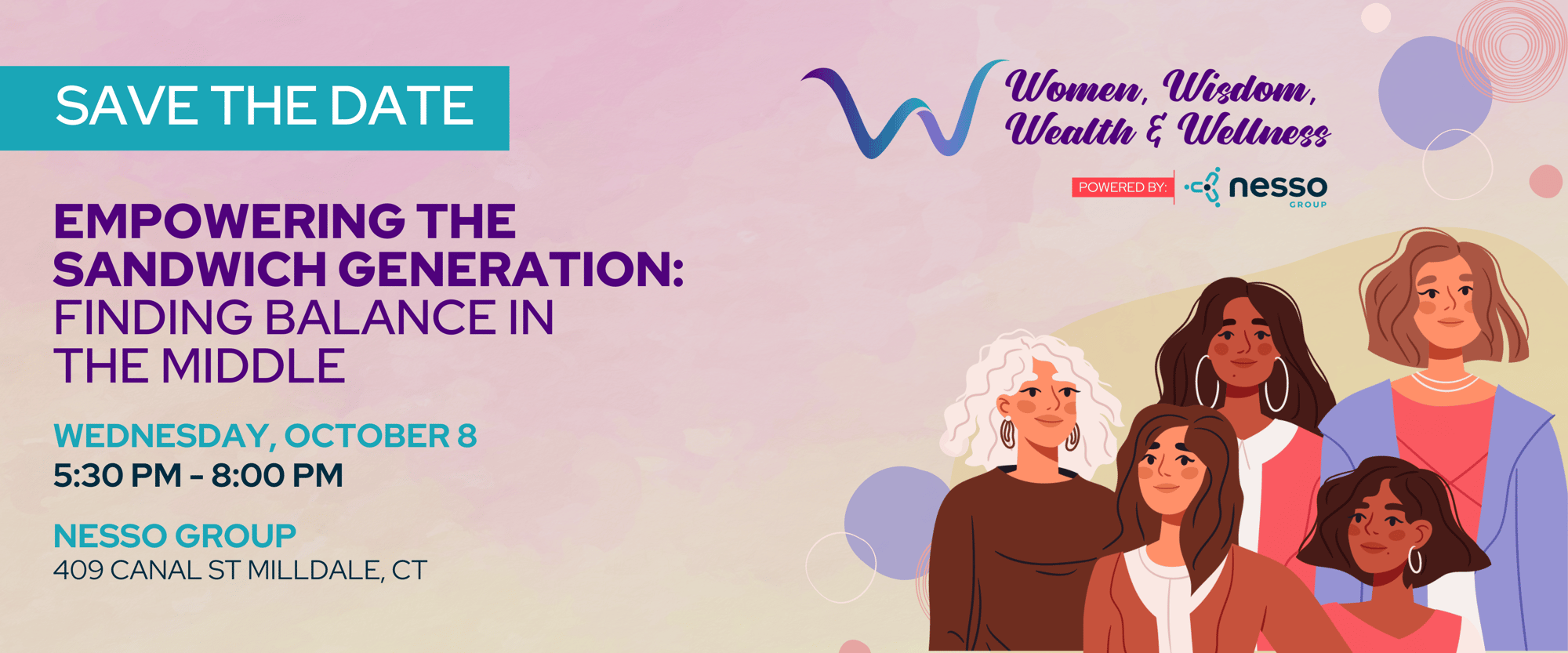 SAVE THE DATE

EMPOWERING THE SANDWICH GENERATION: FINDING BALANCE IN THE MIDDLE

WEDNESDAY, OCTOBER 8
5:30 PM - 8:00 PM

NESSO GROUP
409 CANAL ST MILLDALE, CT

Women, Wisdom, Wealth & Wellness

POWERED BY: nesso GROUP